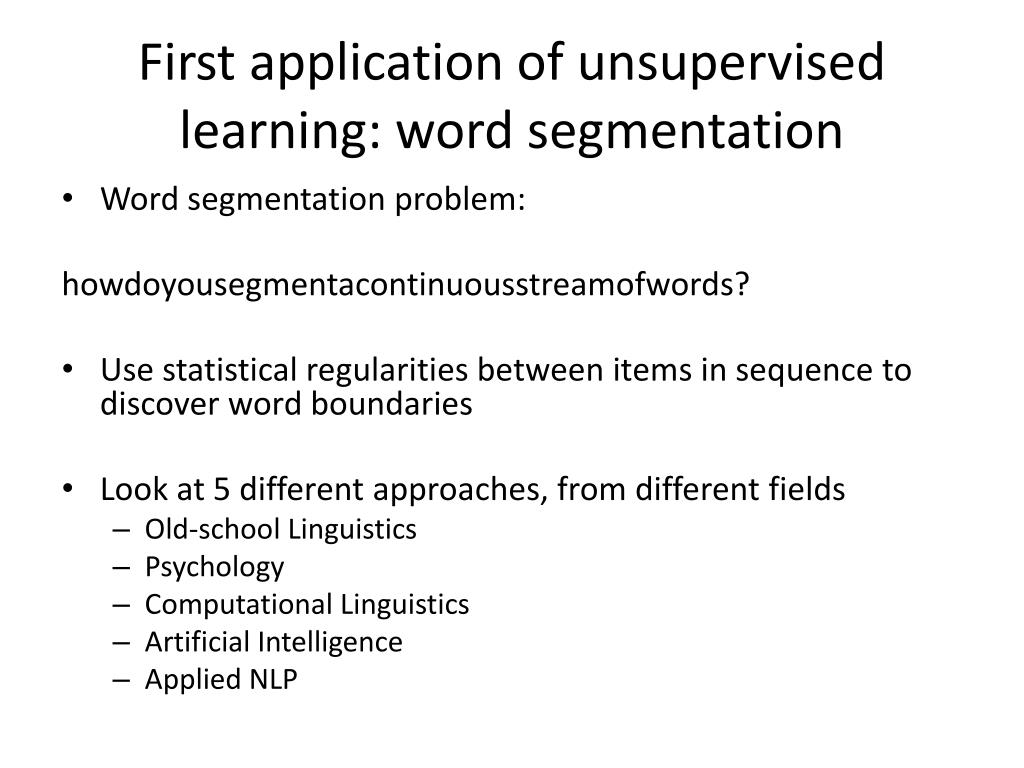 First application of unsupervised learning: word segmentation

• Word segmentation problem:

howdoyousegmentacontinuousstreamofwords?

• Use statistical regularities between items in sequence to discover word boundaries

• Look at 5 different approaches, from different fields
– Old-school Linguistics
– Psychology
– Computational Linguistics
– Artificial Intelligence
– Applied NLP